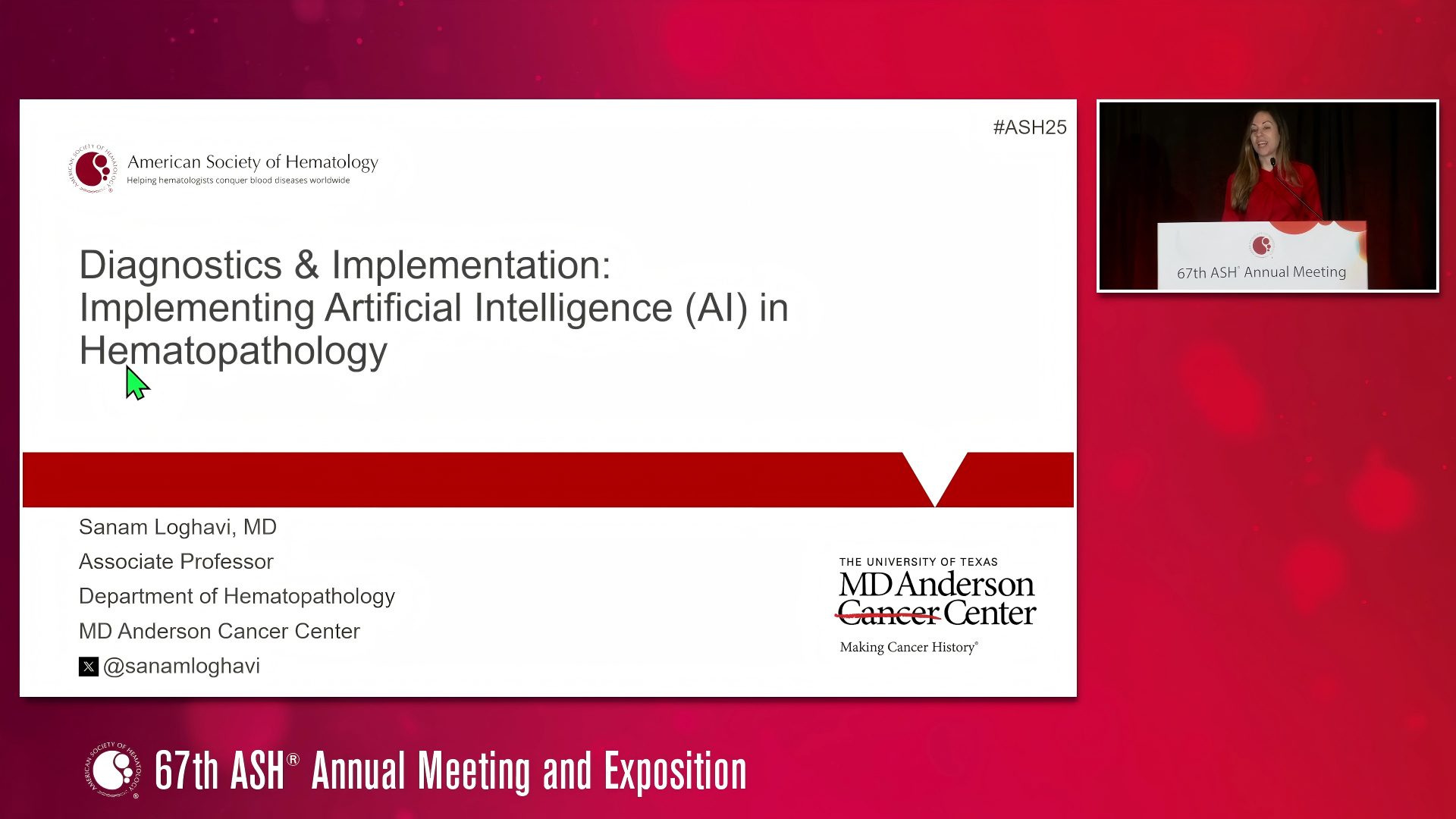 #ASH25

AMERICAN SOCIETY OF HEMATOLOGY

American Society of Hematology
Helping hematologists conquer blood diseases worldwide

Diagnostics & Implementation: Implementing Artificial Intelligence (AI) in Hematopathology

Sanam Loghavi, MD

Associate Professor

Department of Hematopathology

MD Anderson Cancer Center

@sanamloghavi

THE UNIVERSITY OF TEXAS
MD Anderson Cancer Center
Making Cancer History®

67th ASH® Annual Meeting

AMERICAN SOCIETY OF HEMATOLOGY

67th ASH® Annual Meeting and Exposition